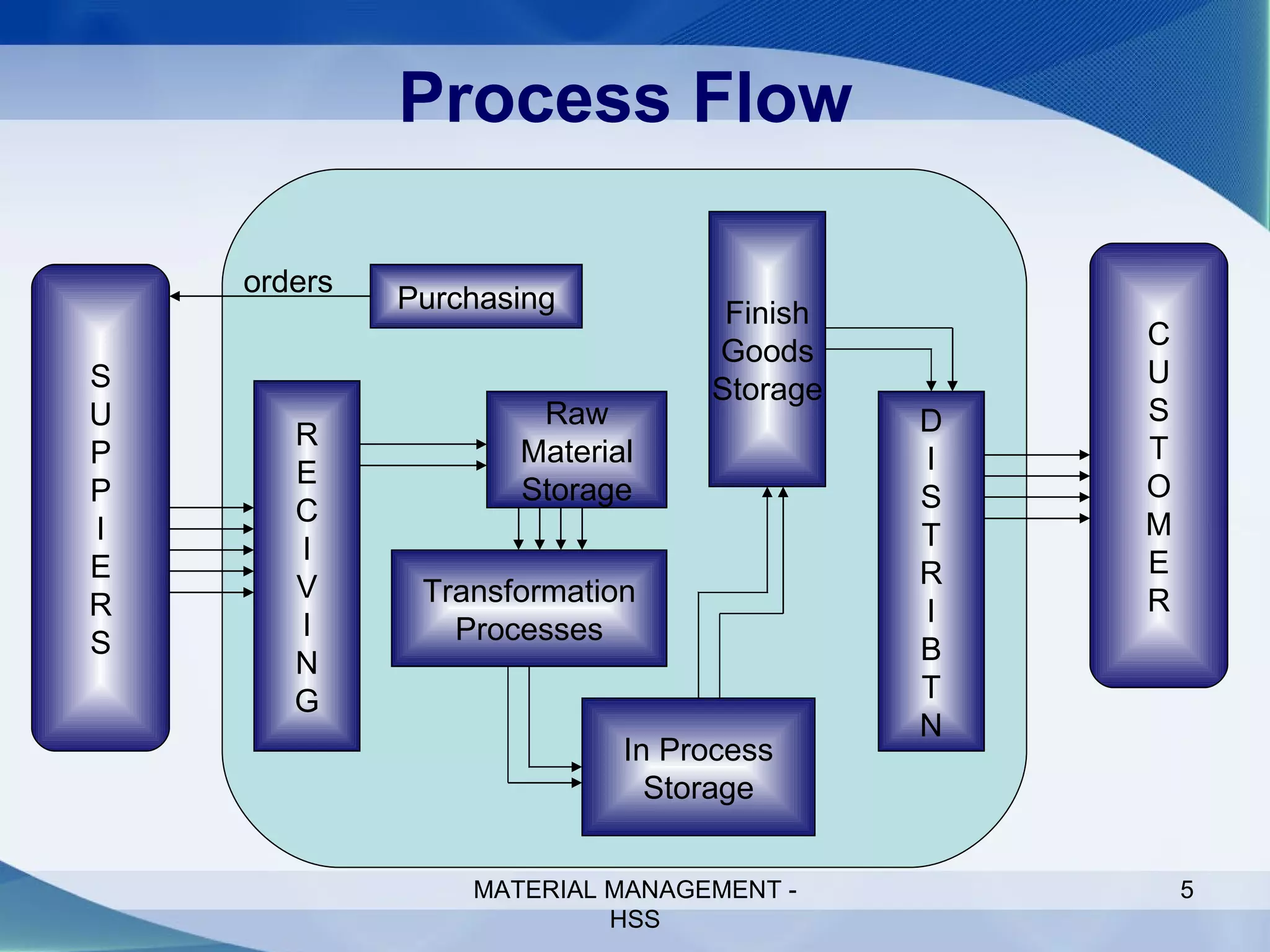 Process Flow

SUPPIERS

orders

Purchasing

RECIVING

Raw Material Storage

Transformation Processes

In Process Storage

Finish Goods Storage

DISTRIBTN

CUSTOMER

MATERIAL MANAGEMENT - HSS

5